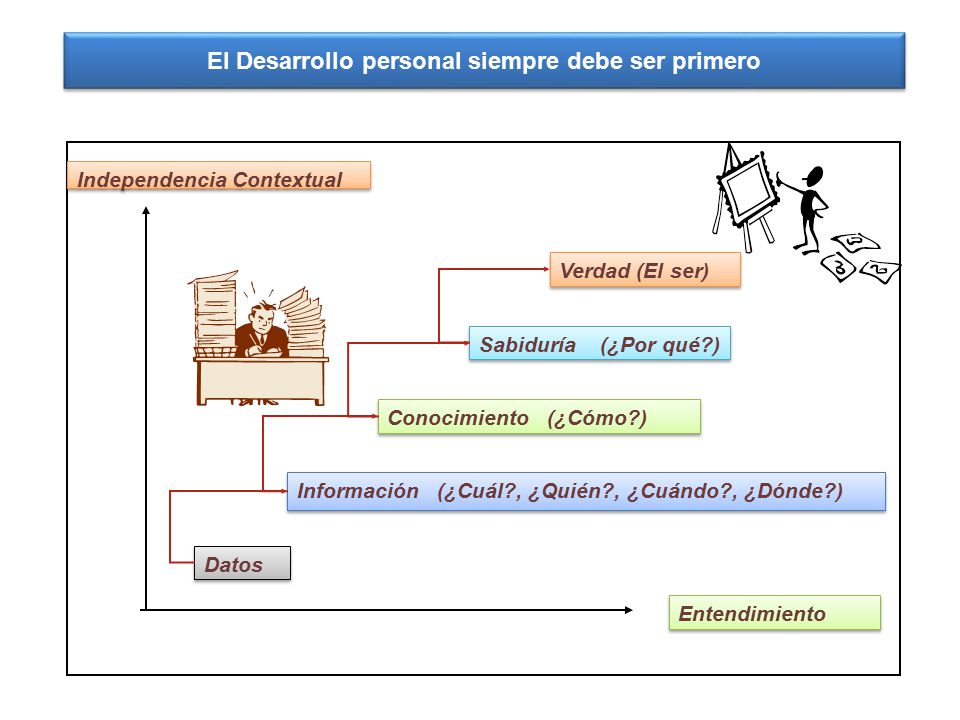 El Desarrollo personal siempre debe ser primero

Independencia Contextual

Verdad (El ser)

Sabiduría (¿Por qué?)

Conocimiento (¿Cómo?)

Información (¿Cuál?, ¿Quién?, ¿Cuándo?, ¿Dónde?)

Datos

Entendimiento